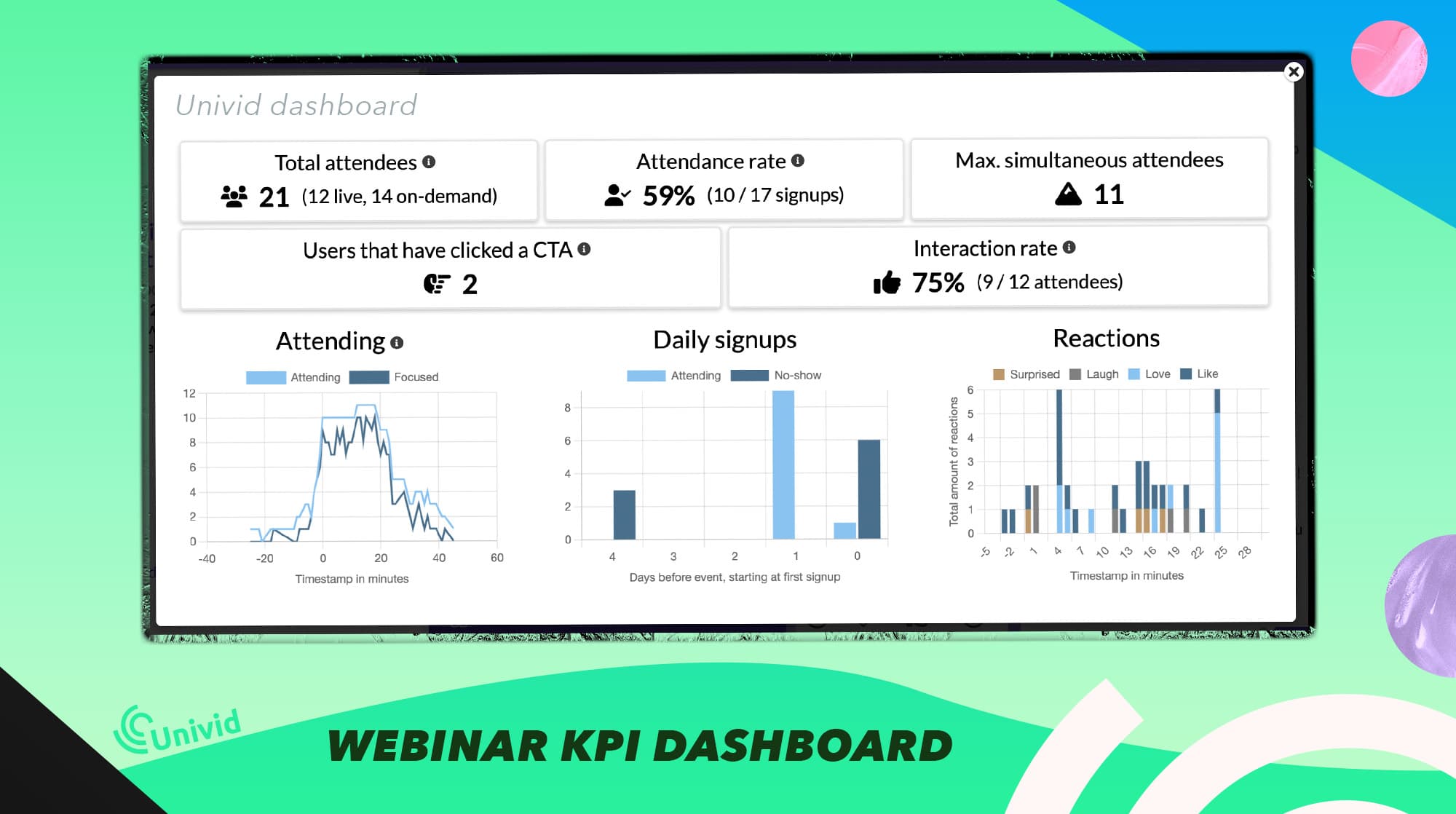 Univid dashboard

Total attendees
21 (12 live, 14 on-demand)

Attendance rate
59% (10 / 17 signups)

Max. simultaneous attendees
11

Users that have clicked a CTA
2

Interaction rate
75% (9 / 12 attendees)

Attending

Attending Focused

12
10
8
6
4
2
0
-40 -20 0 20 40 60
Timestamp in minutes

Daily signups

Attending No-show

8
6
4
2
0
4 3 2 1 0
Days before event, starting at first signup

Reactions

Surprised Laugh Love Like

Total amount of reactions
6
5
4
3
2
1
0
-5 -2 1 4 7 10 13 16 19 22 25 28
Timestamp in minutes

Univid

WEBINAR KPI DASHBOARD